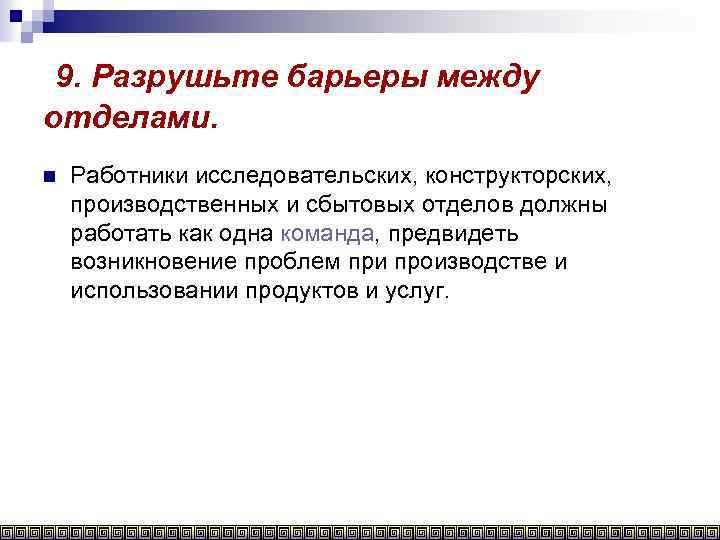 9. Разрушьте барьеры между отделами.

Работники исследовательских, конструкторских, производственных и сбытовых отделов должны работать как одна команда, предвидеть возникновение проблем при производстве и использовании продуктов и услуг.